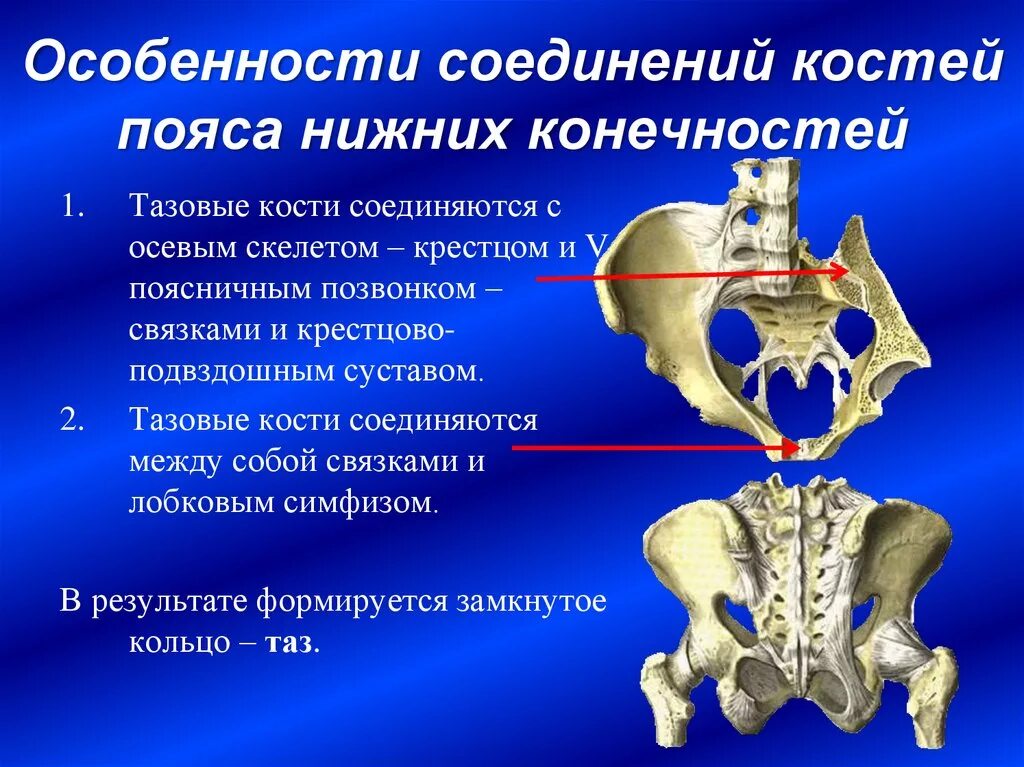 Особенности соединений костей пояса нижних конечностей

1. Тазовые кости соединяются с осевым скелетом – крестцом и V поясничным позвонком – связками и крестцово-подвздошным суставом.

2. Тазовые кости соединяются между собой связками и лобковым симфизом.

В результате формируется замкнутое кольцо – таз.